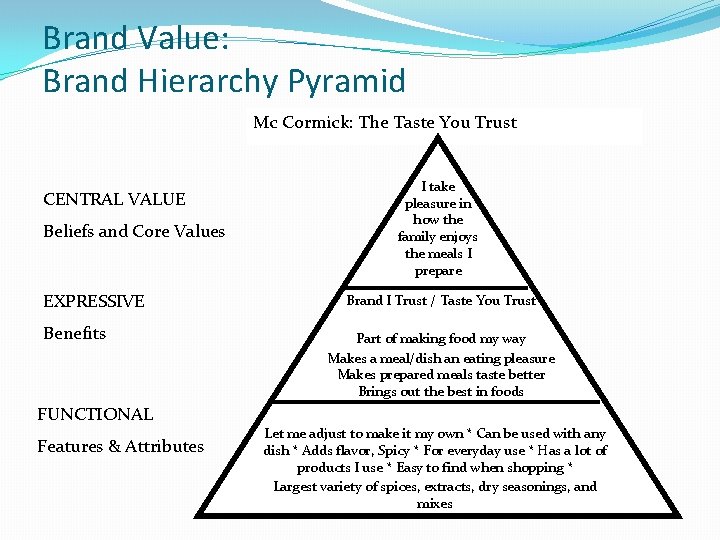 Brand Value:
Brand Hierarchy Pyramid

Mc Cormick: The Taste You Trust

CENTRAL VALUE

Beliefs and Core Values

I take pleasure in how the family enjoys the meals I prepare

EXPRESSIVE

Benefits

Brand I Trust / Taste You Trust

Part of making food my way

Makes a meal/dish an eating pleasure

Makes prepared meals taste better

Brings out the best in foods

FUNCTIONAL

Features & Attributes

Let me adjust to make it my own * Can be used with any dish * Adds flavor, Spicy * For everyday use * Has a lot of products I use * Easy to find when shopping *

Largest variety of spices, extracts, dry seasonings, and mixes